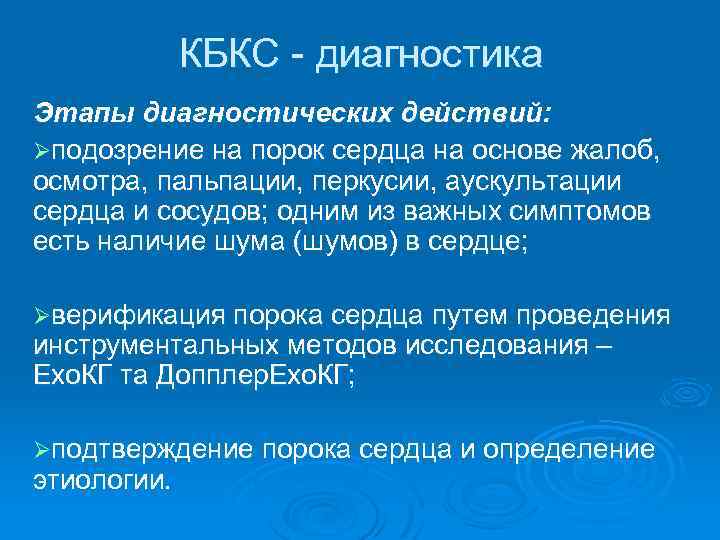 КБКС - диагностика

Этапы диагностических действий:

➢подозрение на порок сердца на основе жалоб, осмотра, пальпации, перкусии, аускультации сердца и сосудов; одним из важных симптомов есть наличие шума (шумов) в сердце;

➢верификация порока сердца путем проведения инструментальных методов исследования – ЕхоКГ та ДопплерЕхоКГ;

➢подтверждение порока сердца и определение этиологии.